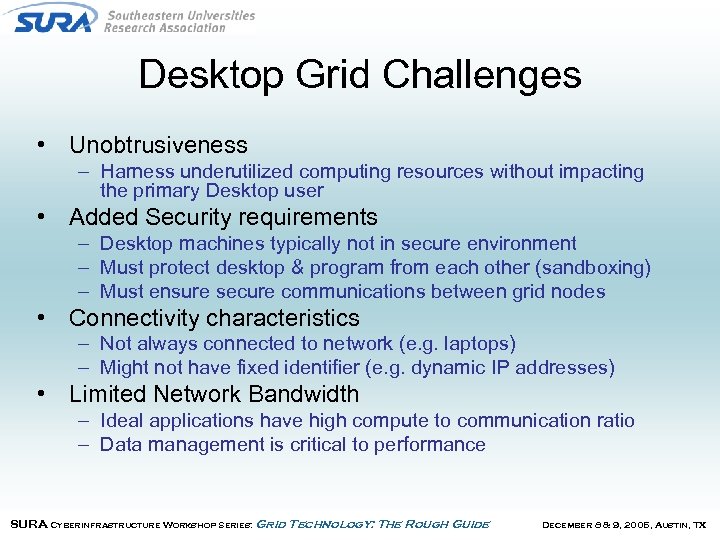 SURA Southeastern Universities Research Association

Desktop Grid Challenges

• Unobtrusiveness
– Harness underutilized computing resources without impacting the primary Desktop user
• Added Security requirements
– Desktop machines typically not in secure environment
– Must protect desktop & program from each other (sandboxing)
– Must ensure secure communications between grid nodes
• Connectivity characteristics
– Not always connected to network (e.g. laptops)
– Might not have fixed identifier (e.g. dynamic IP addresses)
• Limited Network Bandwidth
– Ideal applications have high compute to communication ratio
– Data management is critical to performance

SURA Cyberinfrastructure Workshop Series: Grid Technology: The Rough Guide    December 8 & 9, 2005, Austin, TX